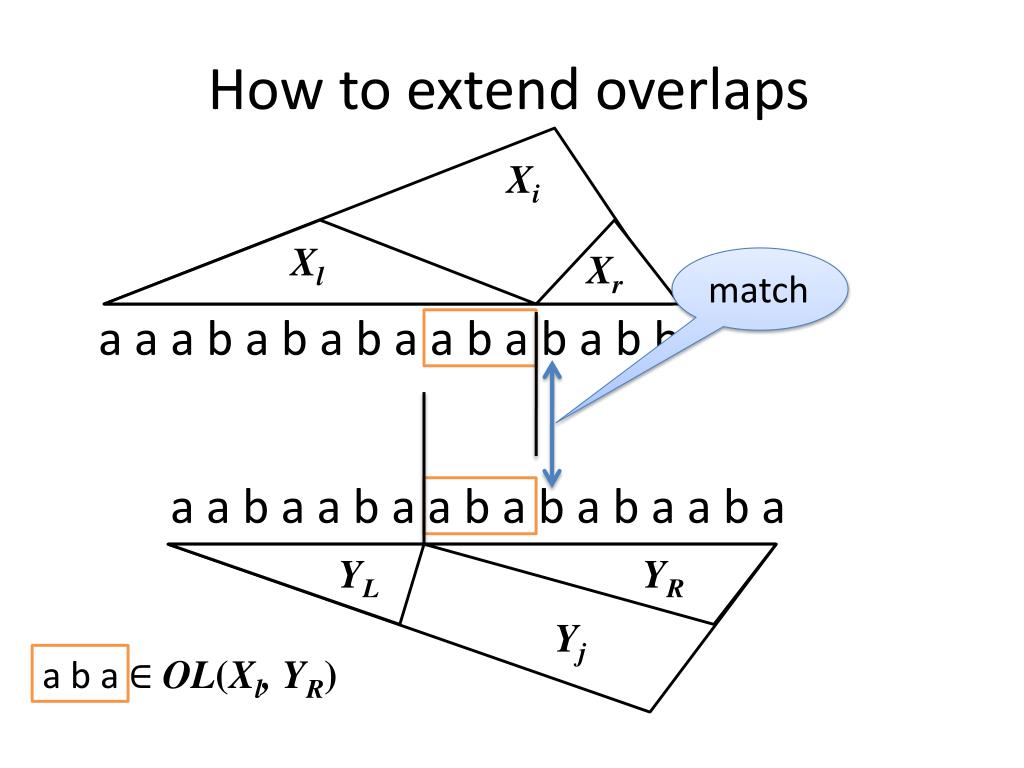 How to extend overlaps

$X_i$

$X_l$

$X_r$

match

a a a b a b a b a a b a b a b b

a a b a a b a a b a b a b a a b a

$Y_L$

$Y_R$

$Y_j$

a b a $\in OL(X_l, Y_R)$